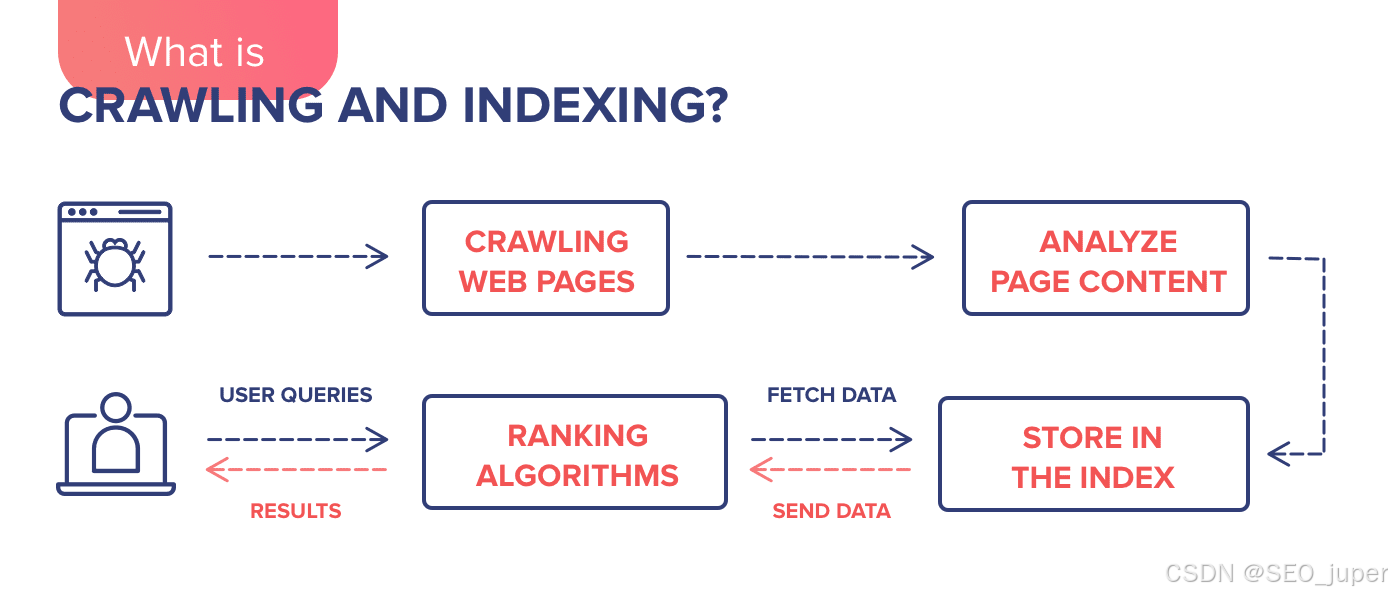 What is
CRAWLING AND INDEXING?

CRAWLING WEB PAGES

ANALYZE PAGE CONTENT

USER QUERIES

RESULTS

RANKING ALGORITHMS

FETCH DATA

SEND DATA

STORE IN THE INDEX

CSDN @SEO_juper